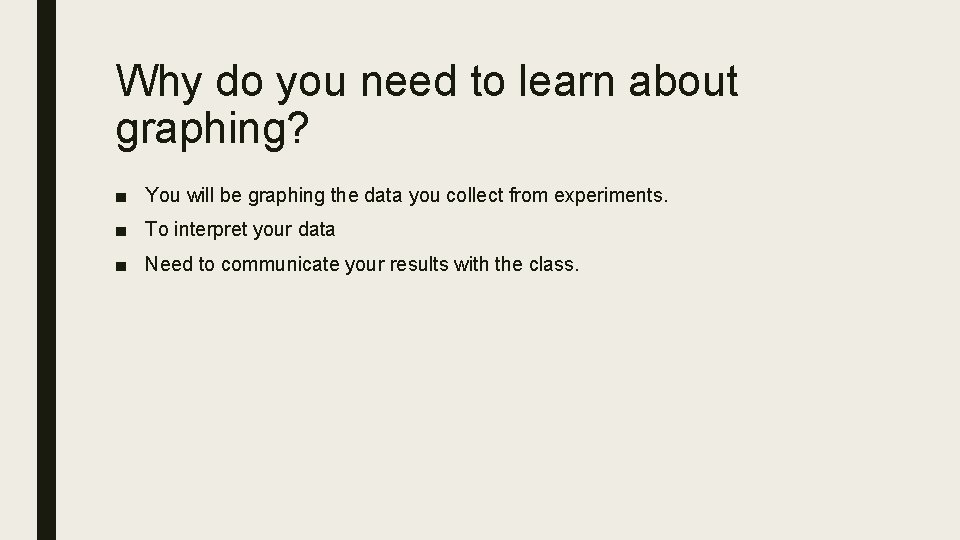 Why do you need to learn about graphing?

■ You will be graphing the data you collect from experiments.
■ To interpret your data
■ Need to communicate your results with the class.